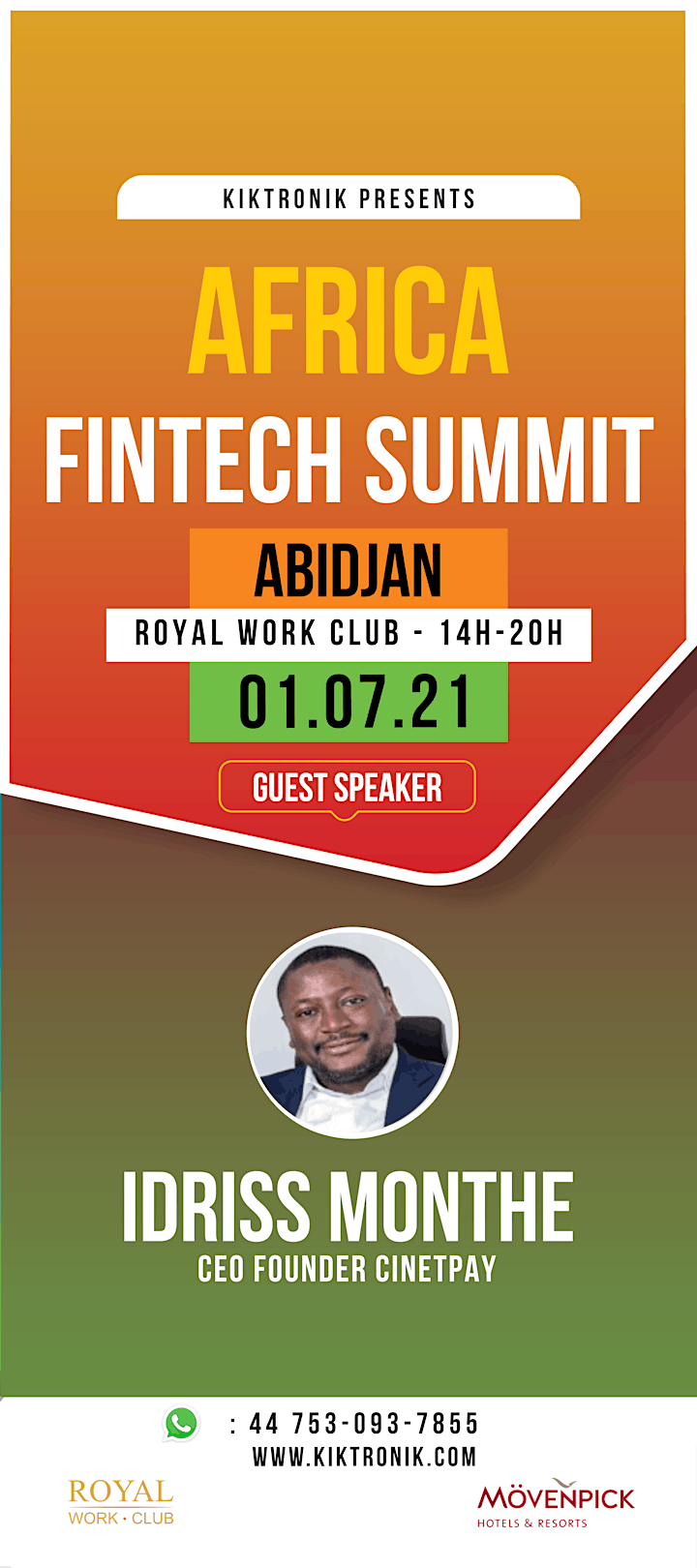 KIKTRONIK PRESENTS

AFRICA

FINTECH SUMMIT

ABIDJAN

ROYAL WORK CLUB - 14H-20H

01.07.21

GUEST SPEAKER

IDRISS MONTHE

CEO FOUNDER CINETPAY

: 44 753-093-7855

WWW.KIKTRONIK.COM

ROYAL
WORK • CLUB

MÖVENPICK
HOTELS & RESORTS